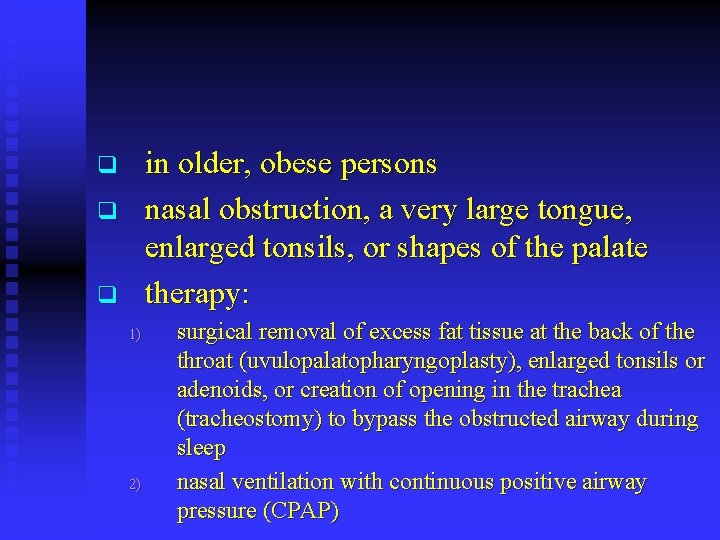 ❑ in older, obese persons

❑ nasal obstruction, a very large tongue, enlarged tonsils, or shapes of the palate

❑ therapy:

1) surgical removal of excess fat tissue at the back of the throat (uvulopalatopharyngoplasty), enlarged tonsils or adenoids, or creation of opening in the trachea (tracheostomy) to bypass the obstructed airway during sleep

2) nasal ventilation with continuous positive airway pressure (CPAP)